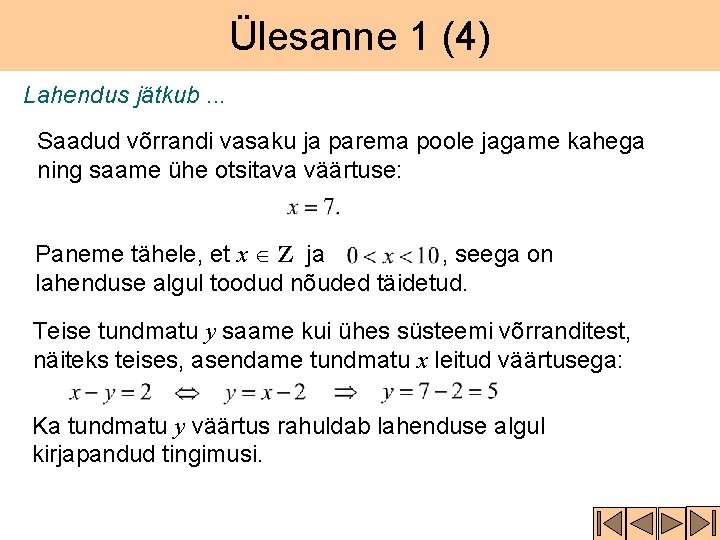 Ülesanne 1 (4)

Lahendus jätkub ...

Saadud võrrandi vasaku ja parema poole jagame kahega ning saame ühe otsitava väärtuse:

$x = 7.$

Paneme tähele, et $x \in \mathbf{Z}$ ja $0 < x < 10$, seega on lahenduse algul toodud nõuded täidetud.

Teise tundmatu $y$ saame kui ühes süsteemi võrranditest, näiteks teises, asendame tundmatu $x$ leitud väärtusega:

$x - y = 2 \quad \Leftrightarrow \quad y = x - 2 \quad \Rightarrow \quad y = 7 - 2 = 5$

Ka tundmatu $y$ väärtus rahuldab lahenduse algul kirjapandud tingimusi.